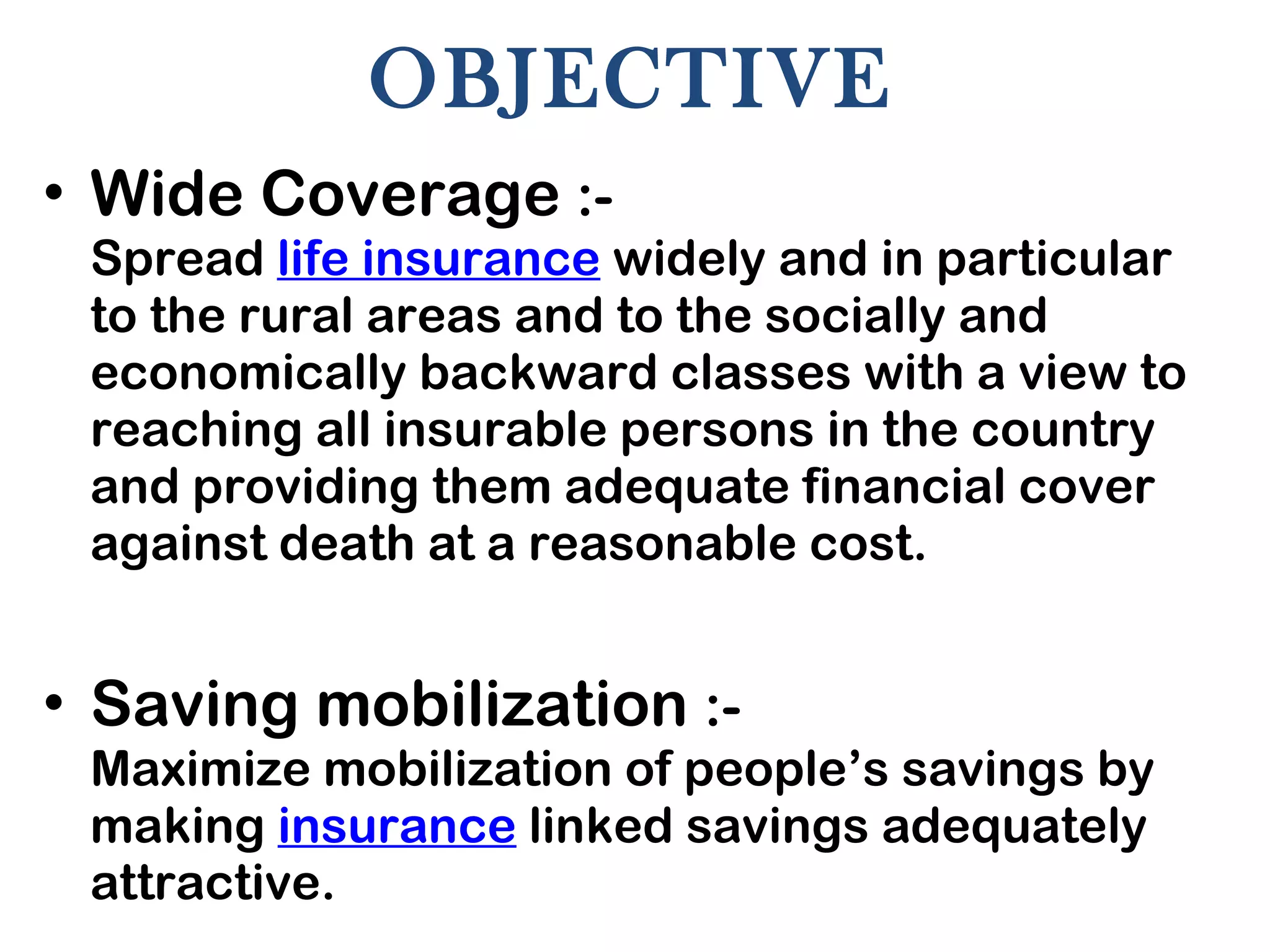 OBJECTIVE

• Wide Coverage :-
Spread life insurance widely and in particular to the rural areas and to the socially and economically backward classes with a view to reaching all insurable persons in the country and providing them adequate financial cover against death at a reasonable cost.

• Saving mobilization :-
Maximize mobilization of people's savings by making insurance linked savings adequately attractive.